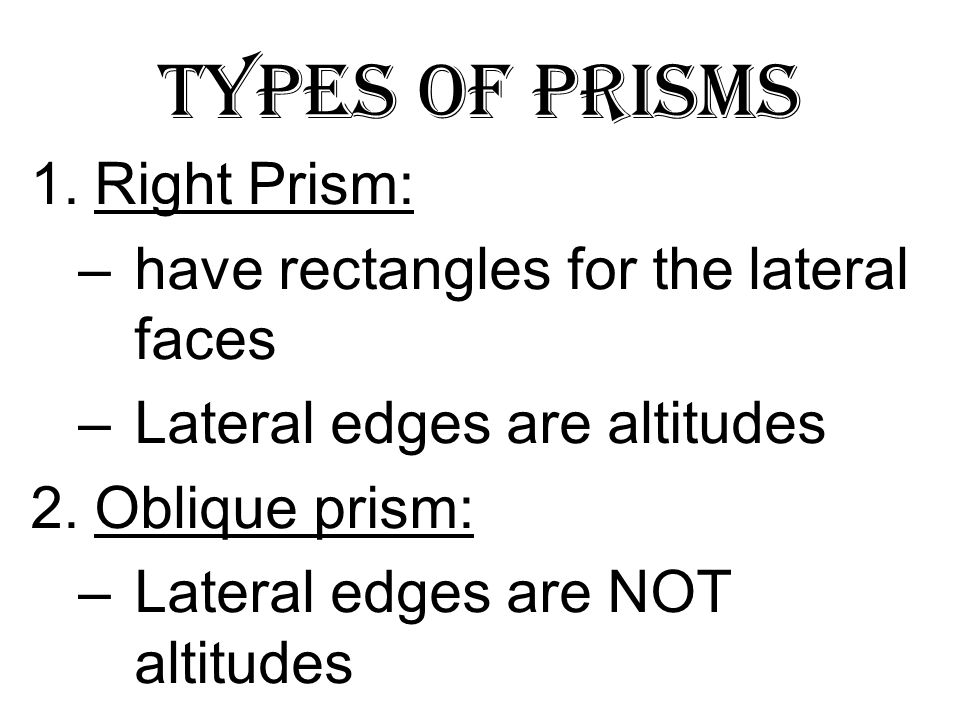 TYPES OF PRISMS

1. Right Prism:

– have rectangles for the lateral faces

– Lateral edges are altitudes

2. Oblique prism:

– Lateral edges are NOT altitudes